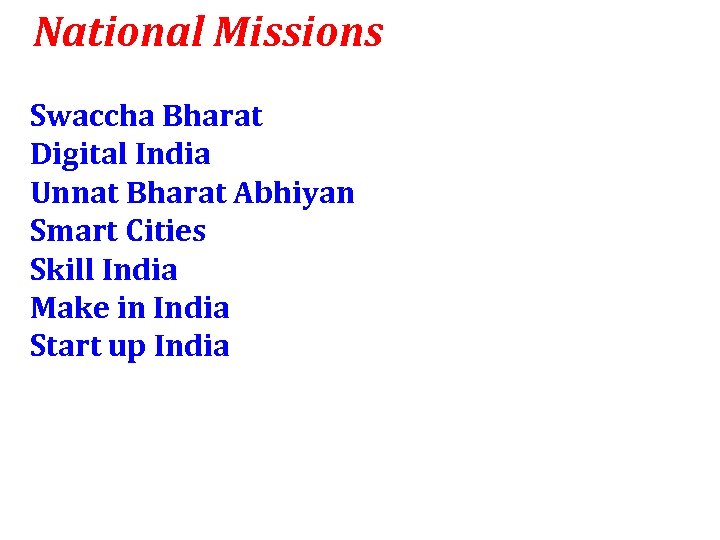 National Missions

Swaccha Bharat
Digital India
Unnat Bharat Abhiyan
Smart Cities
Skill India
Make in India
Start up India